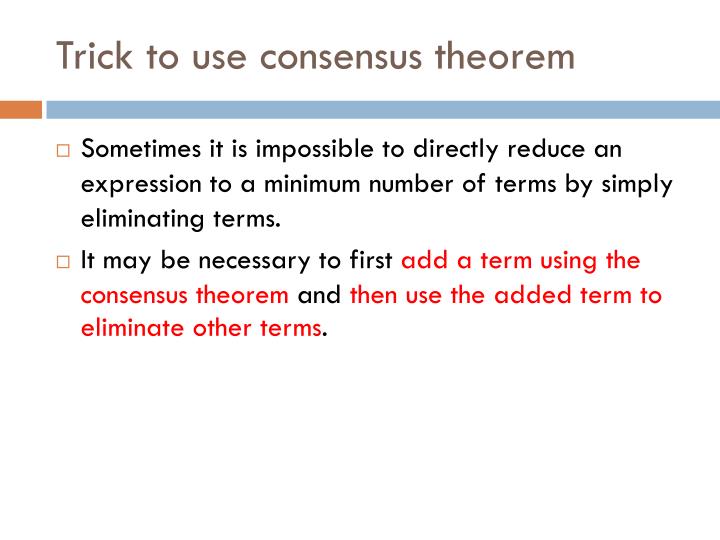 Trick to use consensus theorem

□ Sometimes it is impossible to directly reduce an expression to a minimum number of terms by simply eliminating terms.

□ It may be necessary to first add a term using the consensus theorem and then use the added term to eliminate other terms.